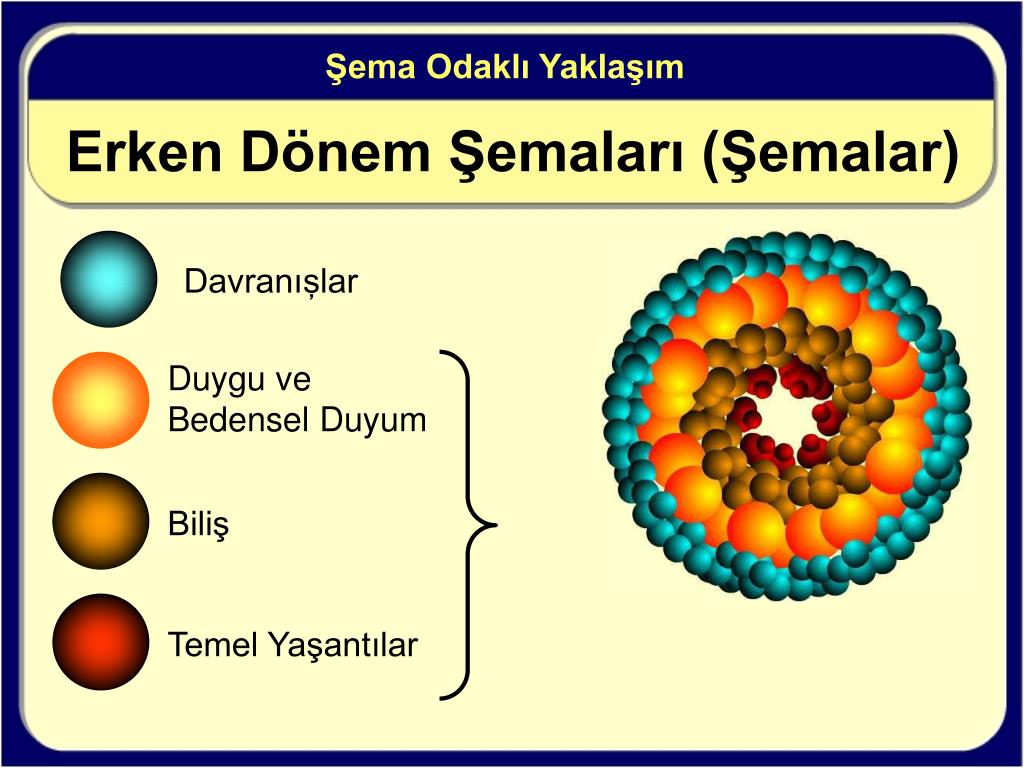 Şema Odaklı Yaklaşım

Erken Dönem Şemaları (Şemalar)

Davranışlar

Duygu ve Bedensel Duyum

Biliş

Temel Yaşantılar